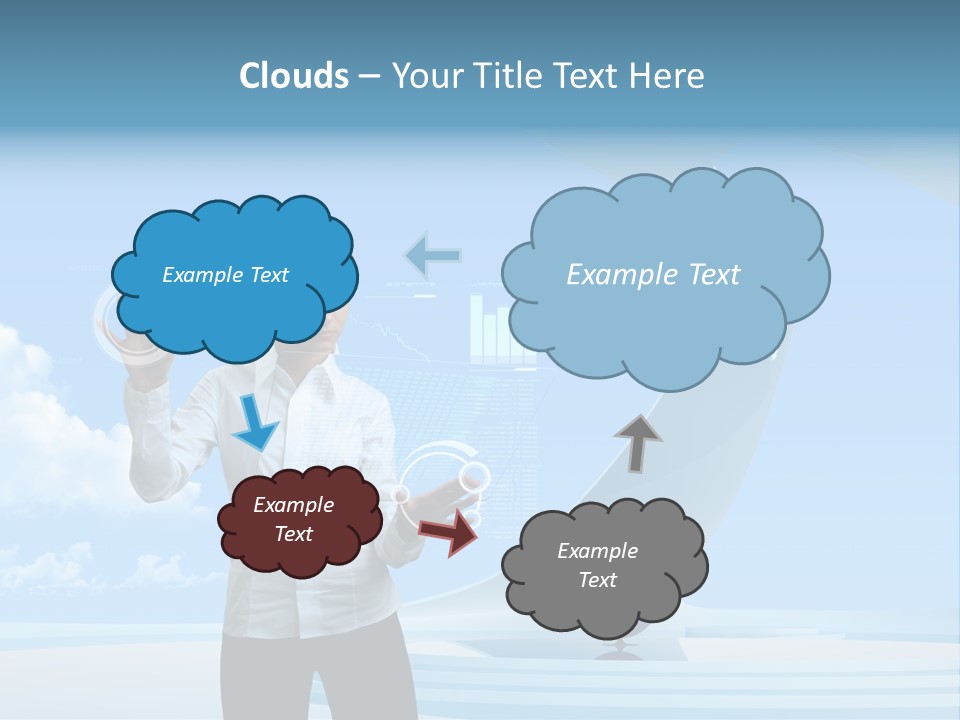 Clouds – Your Title Text Here

Example Text

Example Text

Example Text

Example Text